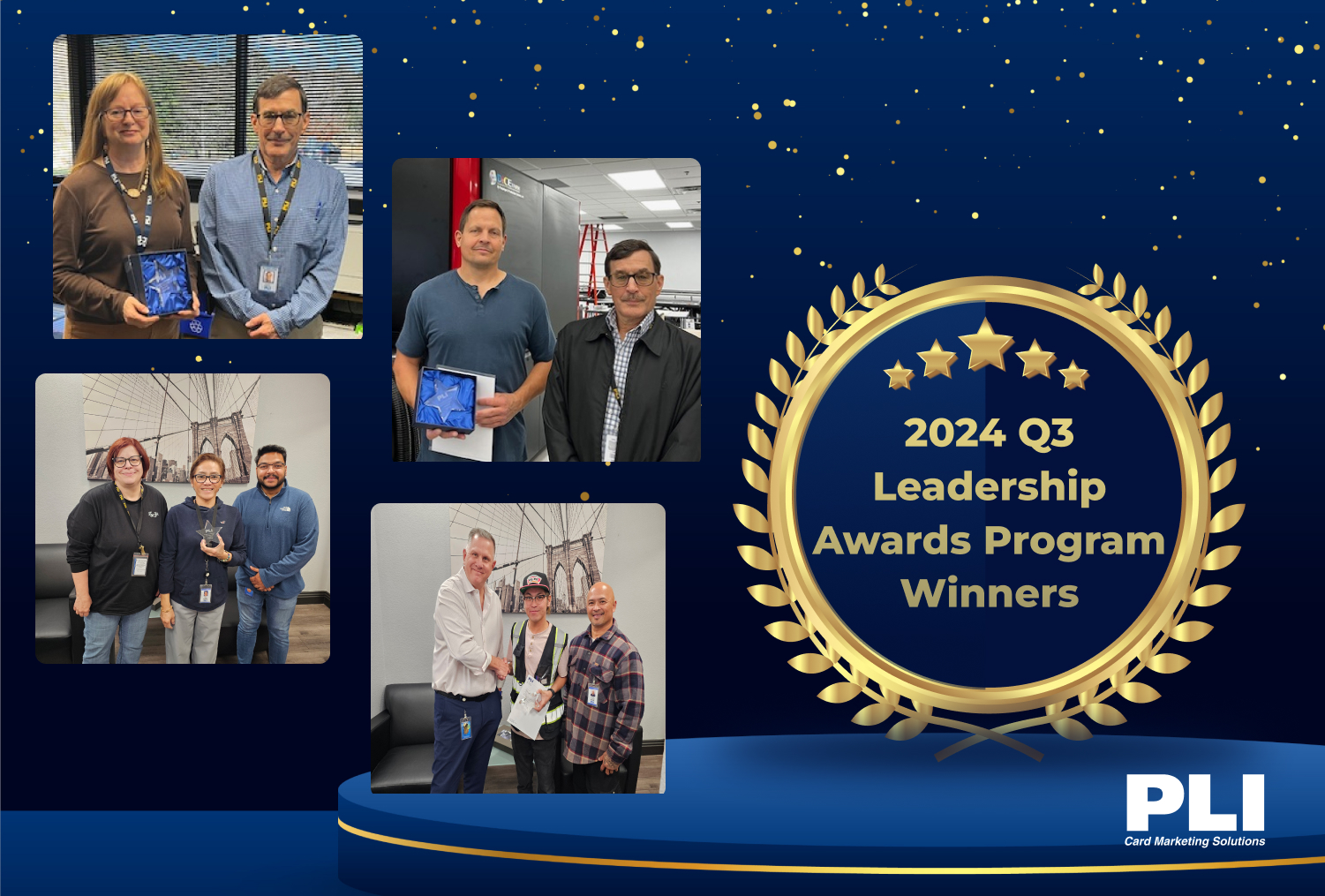 2024 Q3
Leadership
Awards Program
Winners

PLI
Card Marketing Solutions